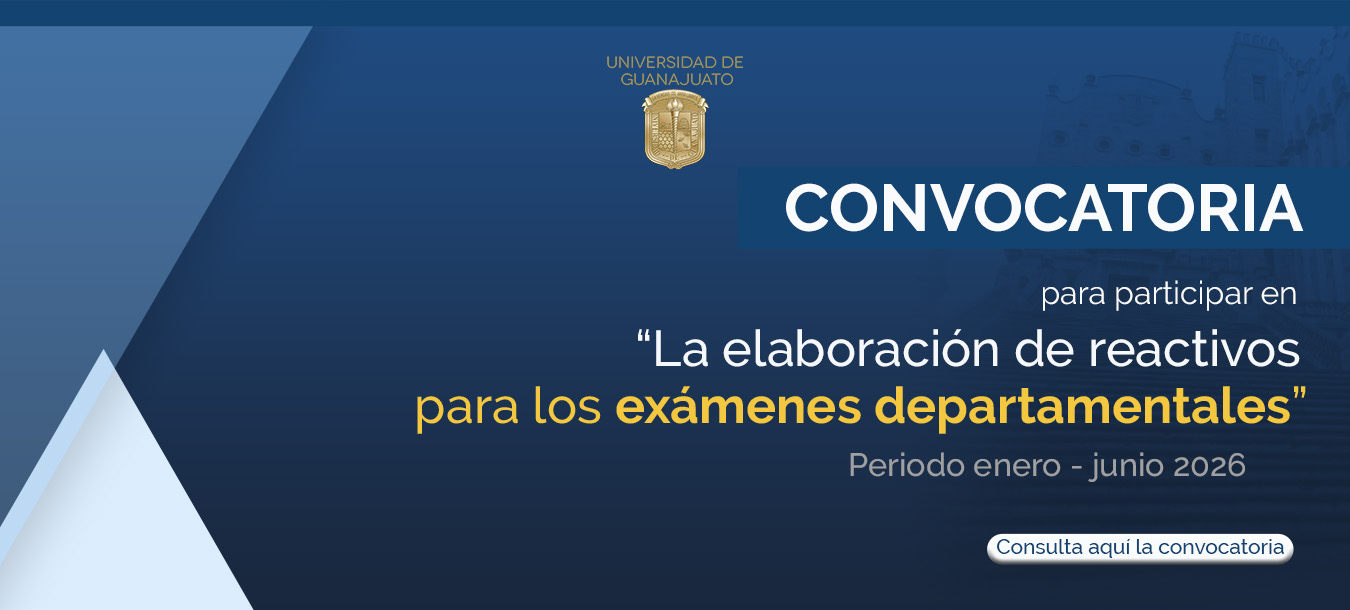 UNIVERSIDAD DE GUANAJUATO

CONVOCATORIA

para participar en

“La elaboración de reactivos para los exámenes departamentales”

Periodo enero - junio 2026

Consulta aquí la convocatoria